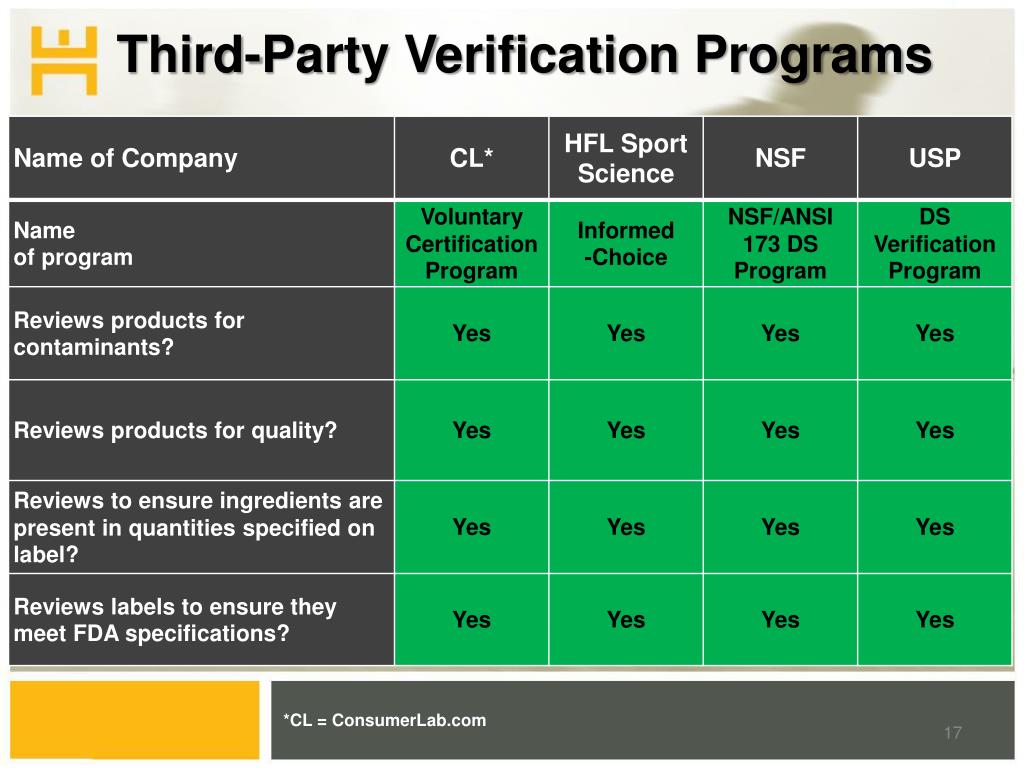 Third-Party Verification Programs

| Name of Company | CL* | HFL Sport Science | NSF | USP |
|---|---|---|---|---|
| Name of program | Voluntary Certification Program | Informed -Choice | NSF/ANSI 173 DS Program | DS Verification Program |
| Reviews products for contaminants? | Yes | Yes | Yes | Yes |
| Reviews products for quality? | Yes | Yes | Yes | Yes |
| Reviews to ensure ingredients are present in quantities specified on label? | Yes | Yes | Yes | Yes |
| Reviews labels to ensure they meet FDA specifications? | Yes | Yes | Yes | Yes |

*CL = ConsumerLab.com

17